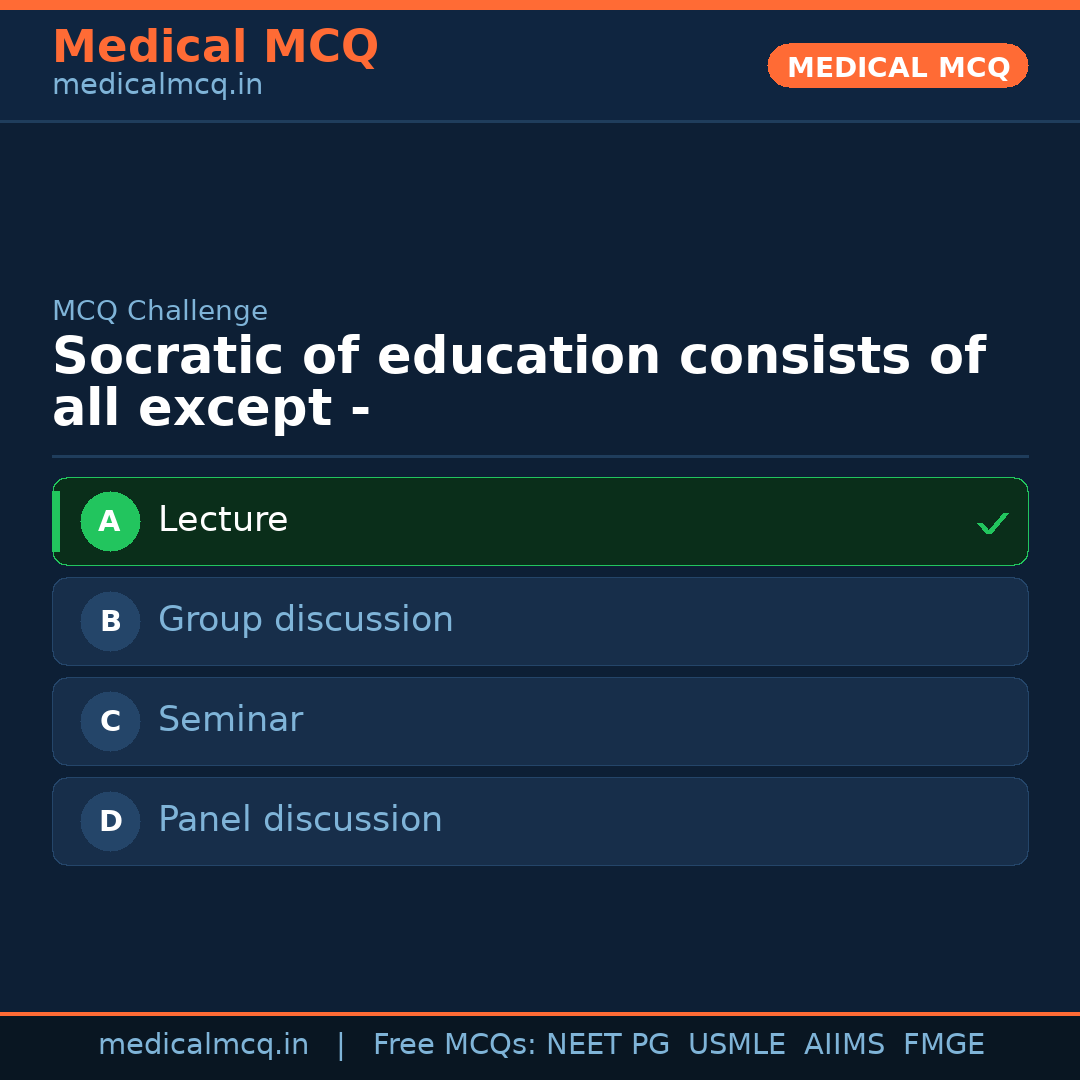 Medical MCQ
medicalmcq.in

MEDICAL MCQ

MCQ Challenge

Socratic of education consists of all except -

A Lecture ✓

B Group discussion

C Seminar

D Panel discussion

medicalmcq.in | Free MCQs: NEET PG USMLE AIIMS FMGE